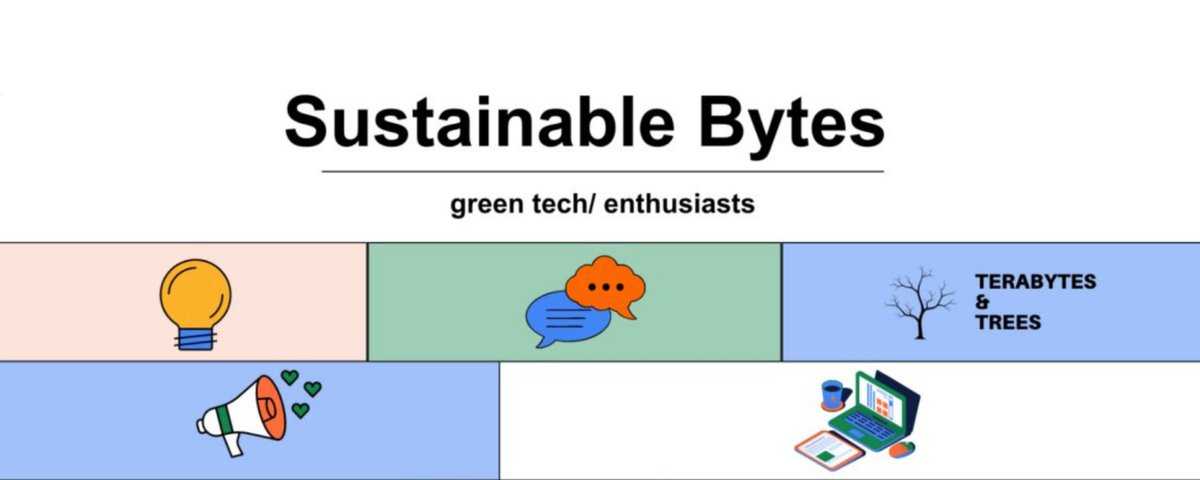 Sustainable Bytes

green tech/ enthusiasts

TERABYTES
&
TREES